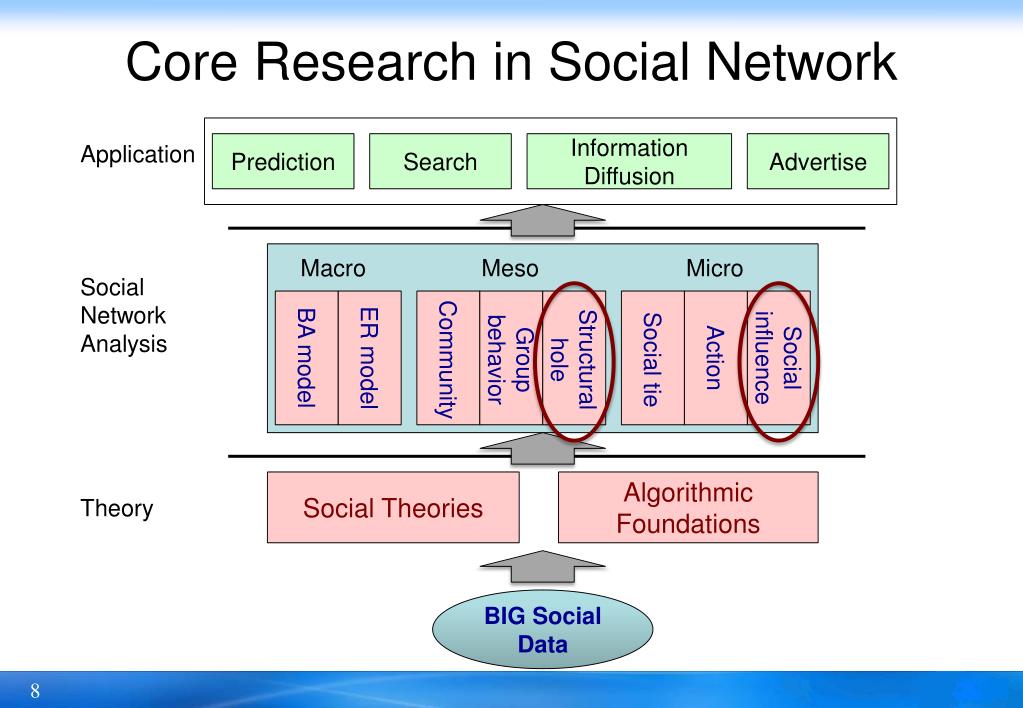 Core Research in Social Network

Application

Prediction

Search

Information Diffusion

Advertise

Social Network Analysis

Macro

Meso

Micro

BA model

ER model

Community

Group behavior

Structural hole

Social tie

Action

Social influence

Theory

Social Theories

Algorithmic Foundations

BIG Social Data

8